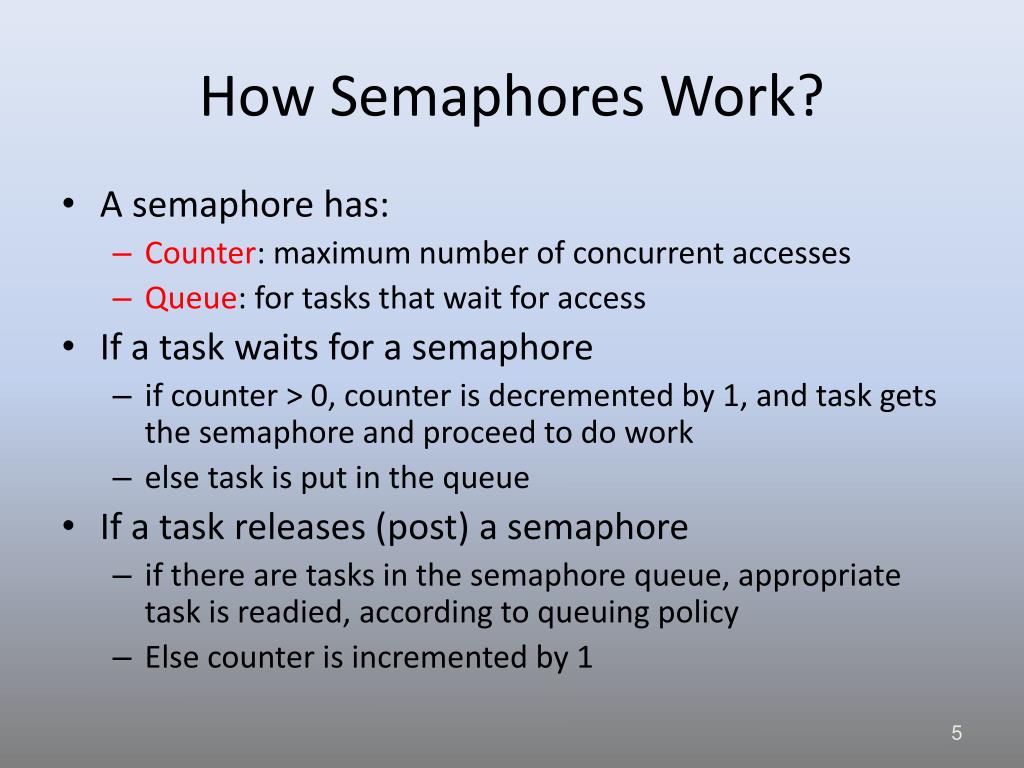 How Semaphores Work?

• A semaphore has:
– Counter: maximum number of concurrent accesses
– Queue: for tasks that wait for access
• If a task waits for a semaphore
– if counter > 0, counter is decremented by 1, and task gets the semaphore and proceed to do work
– else task is put in the queue
• If a task releases (post) a semaphore
– if there are tasks in the semaphore queue, appropriate task is readied, according to queuing policy
– Else counter is incremented by 1

5